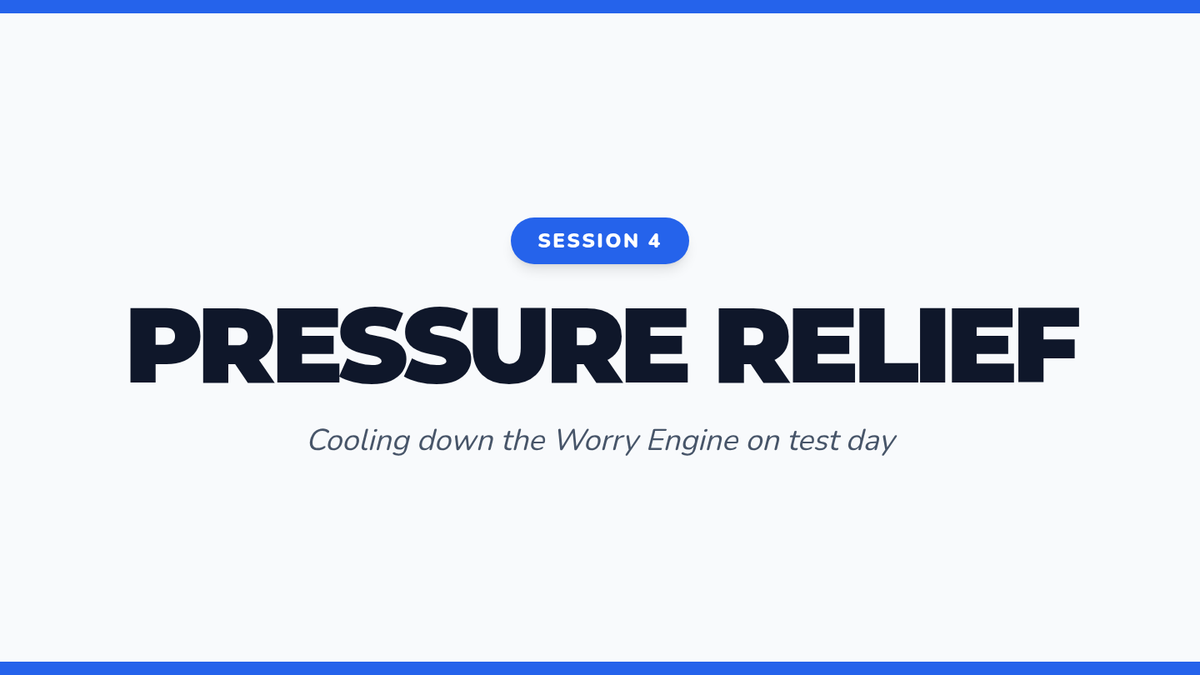 SESSION 4

PRESSURE RELIEF

Cooling down the Worry Engine on test day